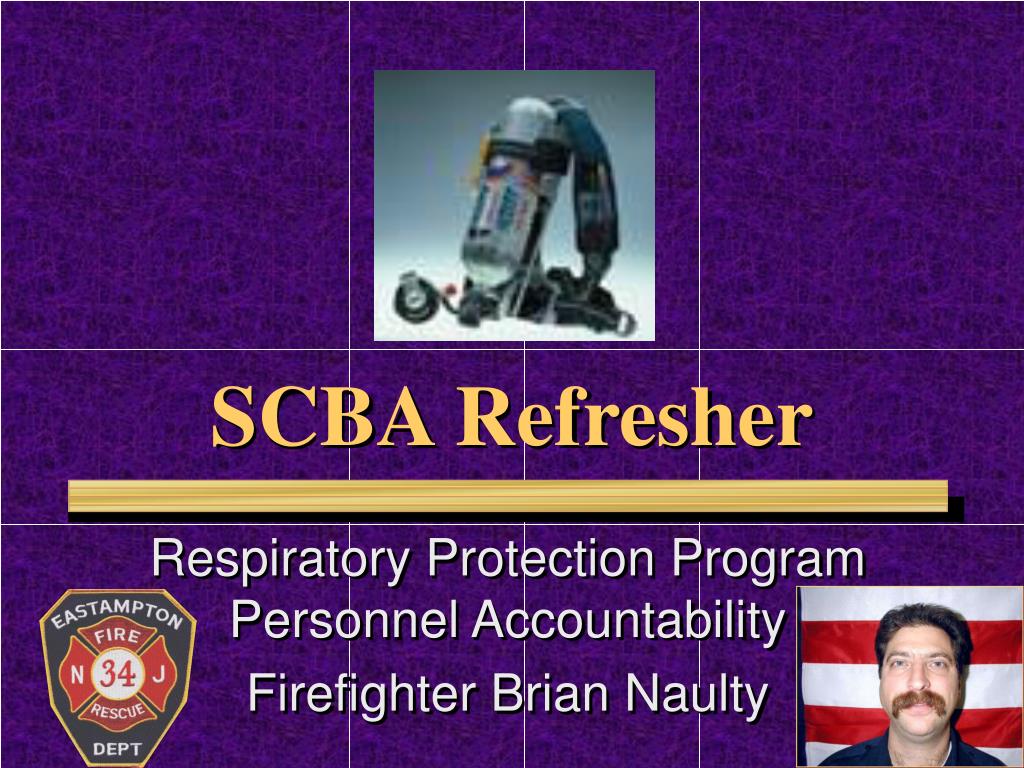 SCBA Refresher

Respiratory Protection Program
Personnel Accountability
Firefighter Brian Naulty

EASTAMPTON
FIRE
N 34 J
RESCUE
DEPT